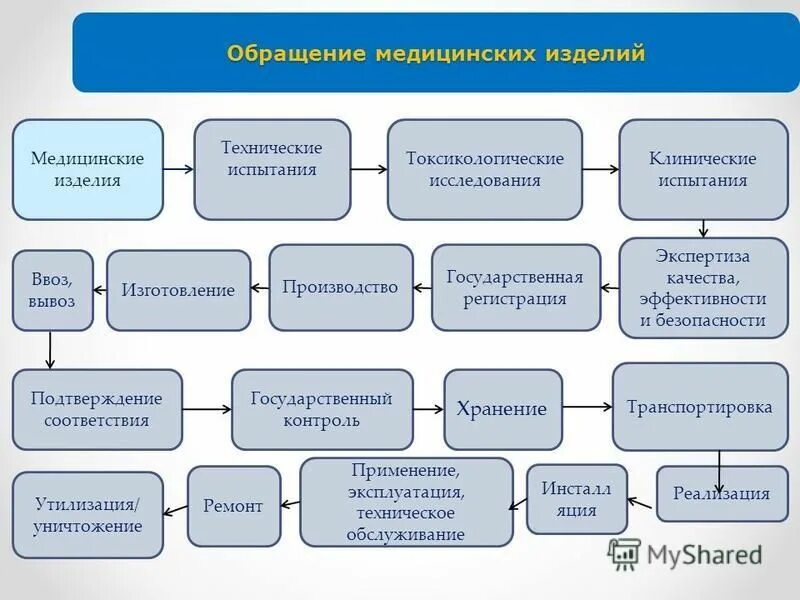 Обращение медицинских изделий

Медицинские изделия

Технические испытания

Токсикологические исследования

Клинические испытания

Экспертиза качества, эффективности и безопасности

Государственная регистрация

Производство

Изготовление

Ввоз, вывоз

Подтверждение соответствия

Государственный контроль

Хранение

Транспортировка

Реализация

Инсталл яция

Применение, эксплуатация, техническое обслуживание

Ремонт

Утилизация/ уничтожение

MyShared